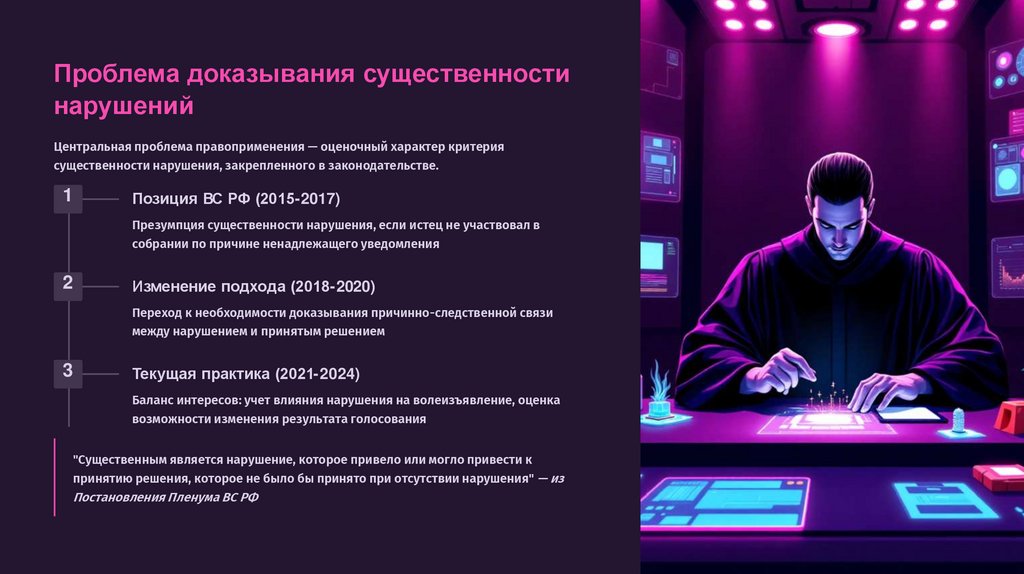 Проблема доказывания существенности нарушений

Центральная проблема правоприменения — оценочный характер критерия существенности нарушения, закрепленного в законодательстве.

1

Позиция ВС РФ (2015-2017)

Презумпция существенности нарушения, если истец не участвовал в собрании по причине ненадлежащего уведомления

2

Изменение подхода (2018-2020)

Переход к необходимости доказывания причинно-следственной связи между нарушением и принятым решением

3

Текущая практика (2021-2024)

Баланс интересов: учет влияния нарушения на волеизъявление, оценка возможности изменения результата голосования

"Существенным является нарушение, которое привело или могло привести к принятию решения, которое не было бы принято при отсутствии нарушения" — из Постановления Пленума ВС РФ